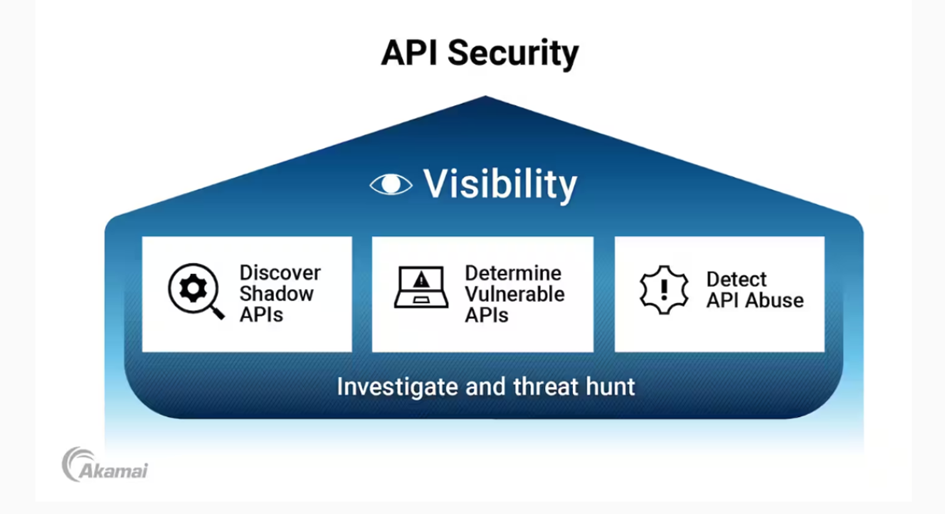 API Security

Visibility

Discover Shadow APIs

Determine Vulnerable APIs

Detect API Abuse

Investigate and threat hunt

Akamai